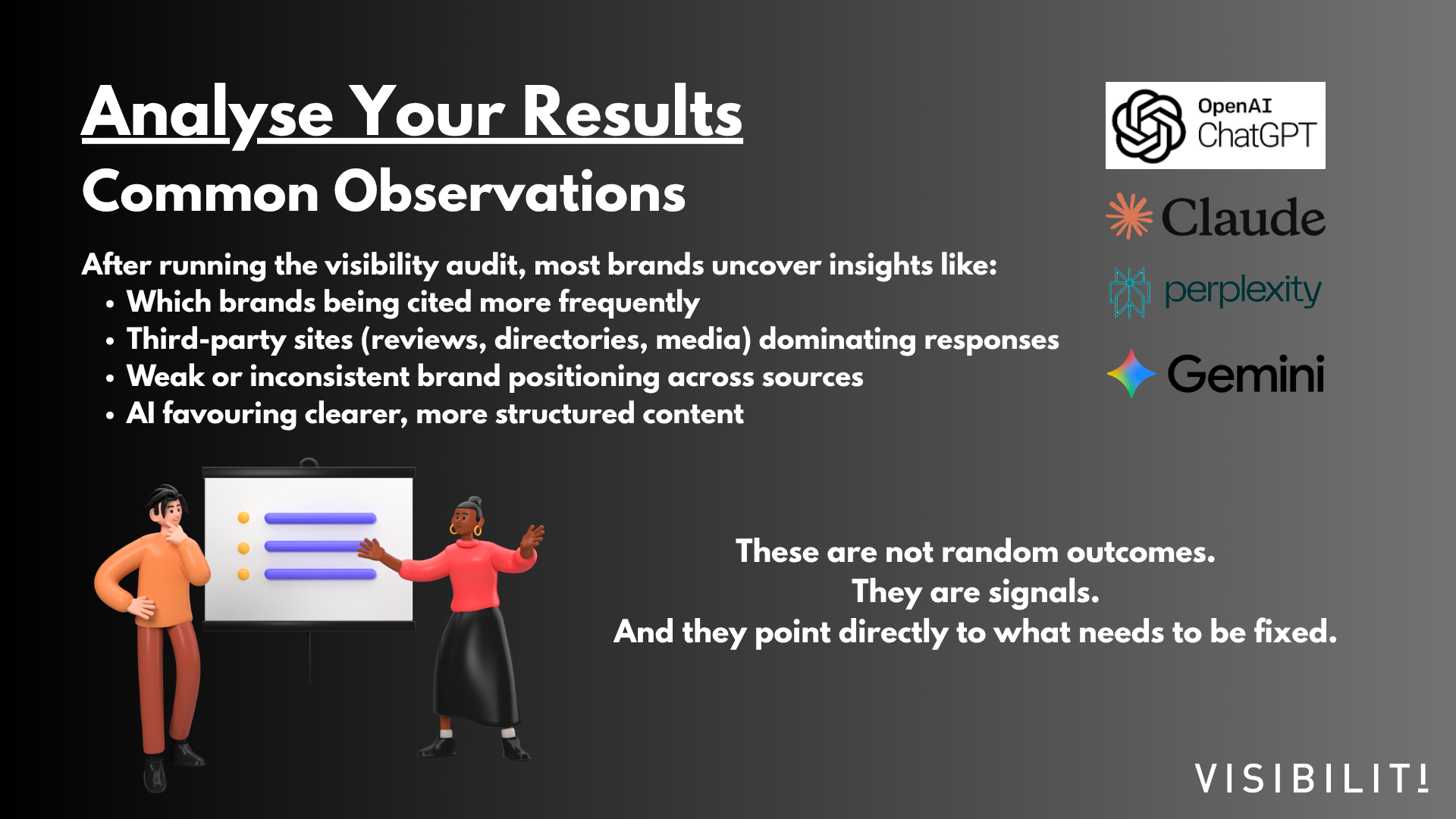 Analyse Your Results
Common Observations

After running the visibility audit, most brands uncover insights like:
• Which brands being cited more frequently
• Third-party sites (reviews, directories, media) dominating responses
• Weak or inconsistent brand positioning across sources
• AI favouring clearer, more structured content

OpenAI ChatGPT
Claude
perplexity
Gemini

These are not random outcomes.
They are signals.
And they point directly to what needs to be fixed.

VISIBILIT!